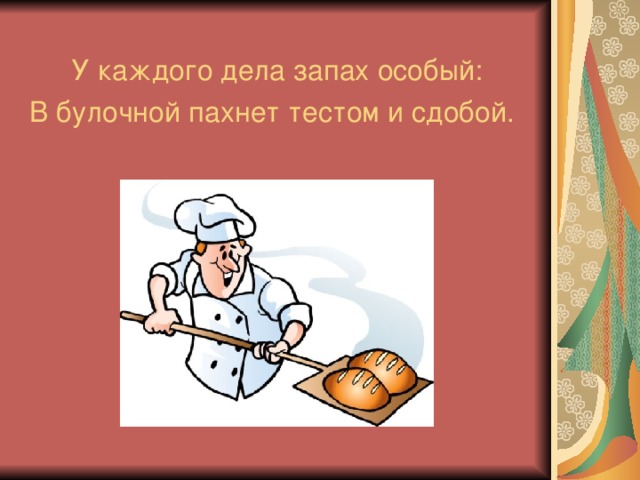 У каждого дела запах особый:
В булочной пахнет тестом и сдобой.